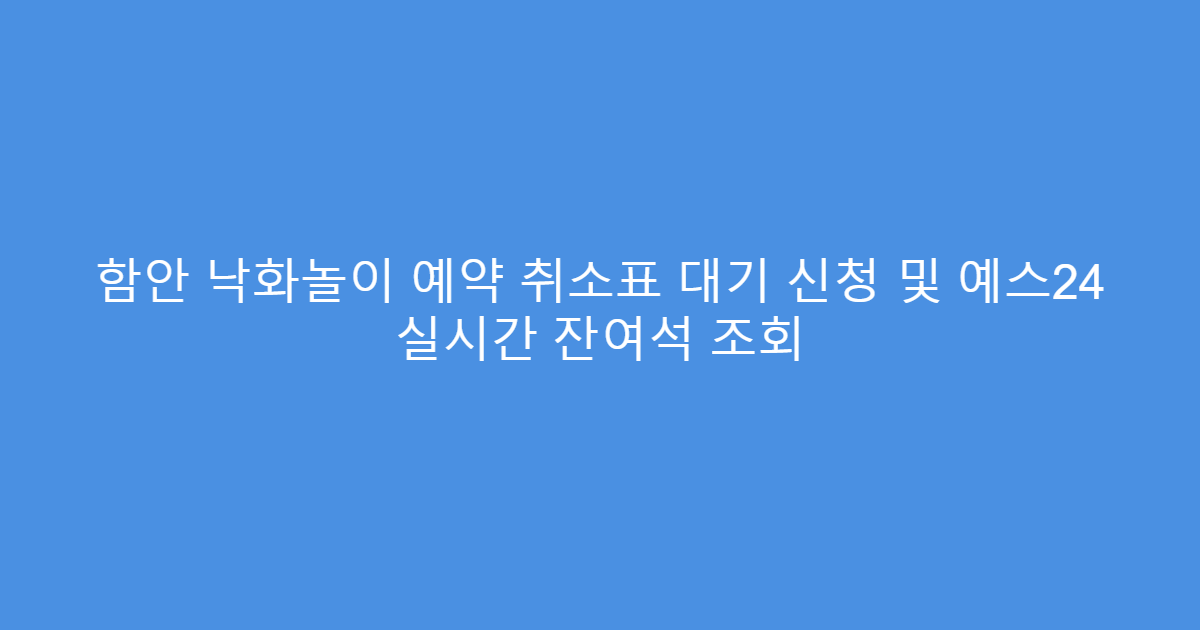 함안 낙화놀이 예약 취소표 대기 신청 및 예스24 실시간 잔여석 조회